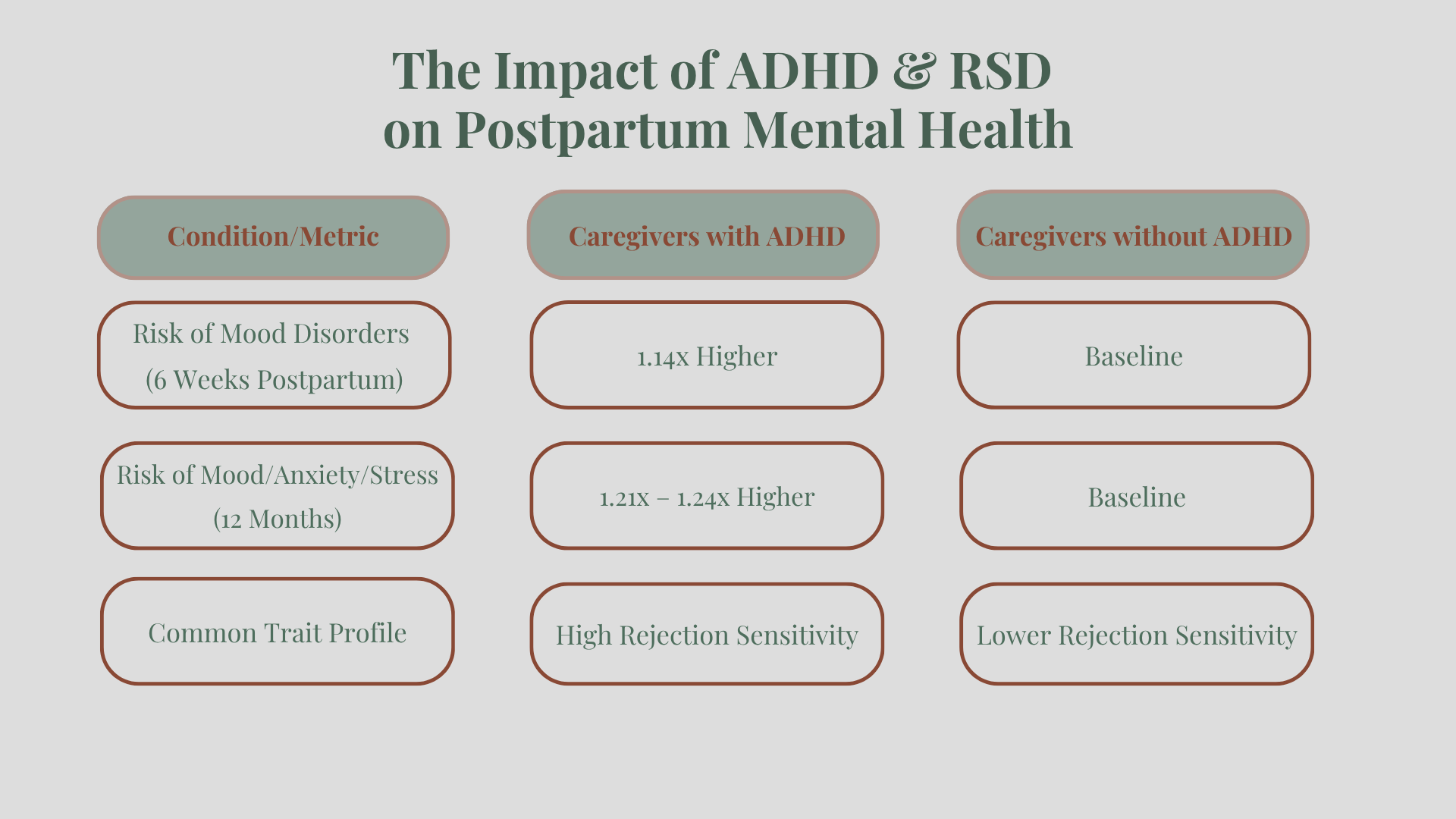 The Impact of ADHD & RSD on Postpartum Mental Health

| Condition/Metric | Caregivers with ADHD | Caregivers without ADHD |
|---|---|---|
| Risk of Mood Disorders (6 Weeks Postpartum) | 1.14x Higher | Baseline |
| Risk of Mood/Anxiety/Stress (12 Months) | 1.21x – 1.24x Higher | Baseline |
| Common Trait Profile | High Rejection Sensitivity | Lower Rejection Sensitivity |